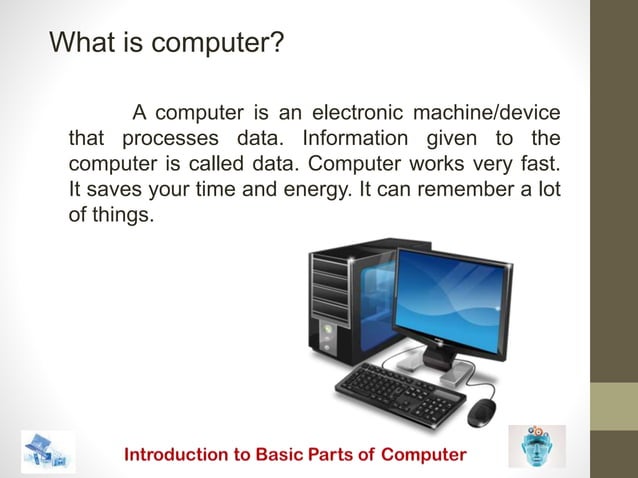 What is computer?

A computer is an electronic machine/device that processes data. Information given to the computer is called data. Computer works very fast. It saves your time and energy. It can remember a lot of things.

Introduction to Basic Parts of Computer